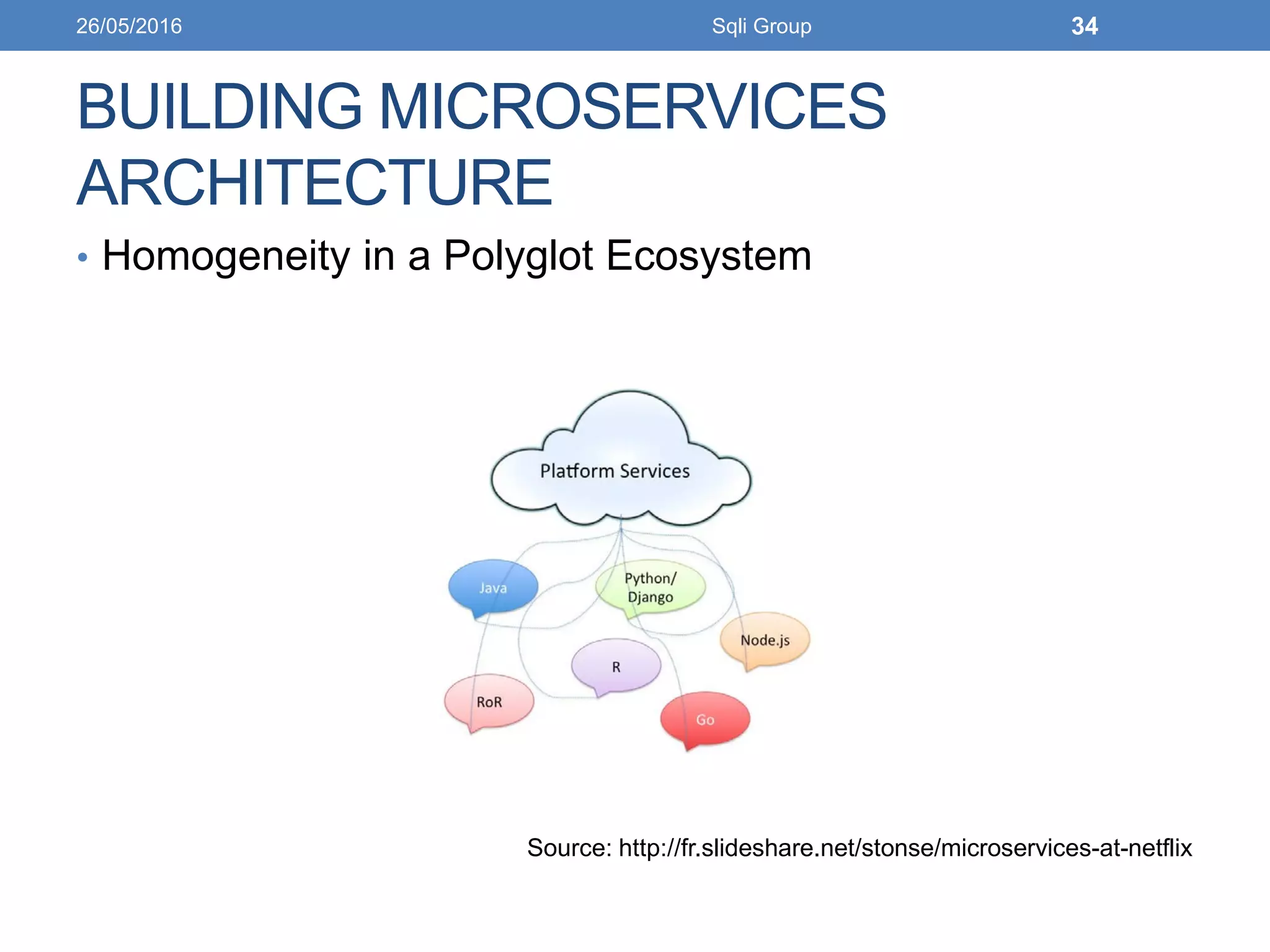 26/05/2016 Sqli Group 34

BUILDING MICROSERVICES ARCHITECTURE

• Homogeneity in a Polyglot Ecosystem

Platform Services

Java

Python/ Django

Node.js

R

RoR

Go

Source: http://fr.slideshare.net/stonse/microservices-at-netflix